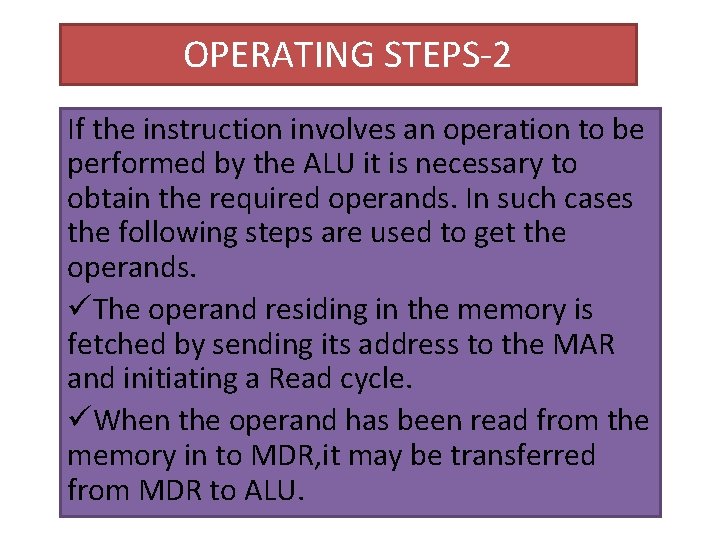 OPERATING STEPS-2

If the instruction involves an operation to be performed by the ALU it is necessary to obtain the required operands. In such cases the following steps are used to get the operands.

✓The operand residing in the memory is fetched by sending its address to the MAR and initiating a Read cycle.

✓When the operand has been read from the memory in to MDR,it may be transferred from MDR to ALU.